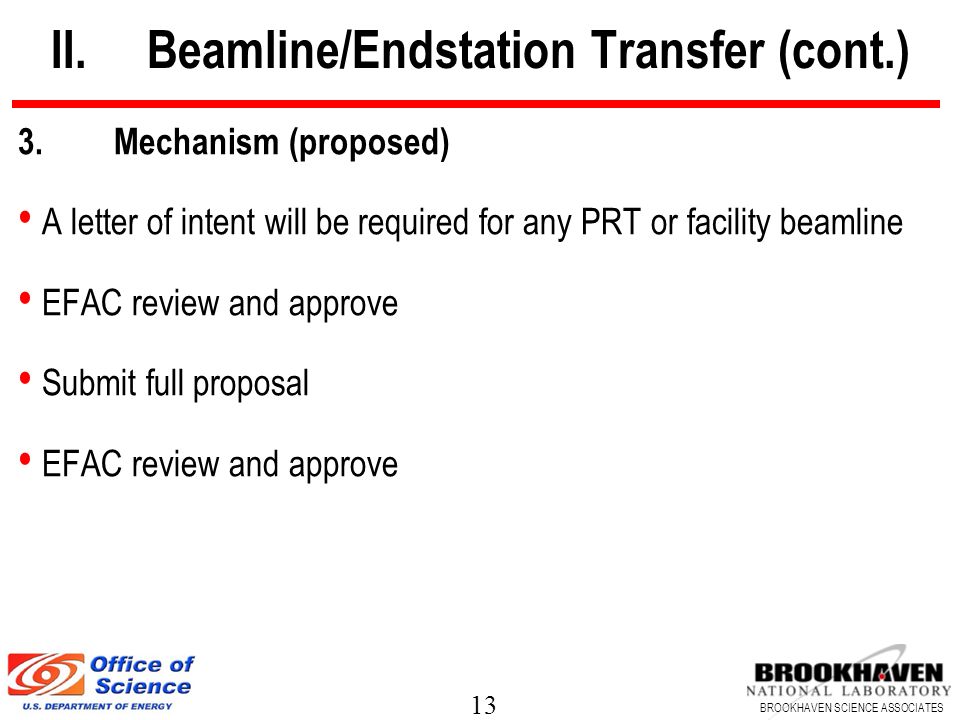 II. Beamline/Endstation Transfer (cont.)

3. Mechanism (proposed)

• A letter of intent will be required for any PRT or facility beamline

• EFAC review and approve

• Submit full proposal

• EFAC review and approve

Office of Science
U.S. DEPARTMENT OF ENERGY

13

BROOKHAVEN
NATIONAL LABORATORY
BROOKHAVEN SCIENCE ASSOCIATES